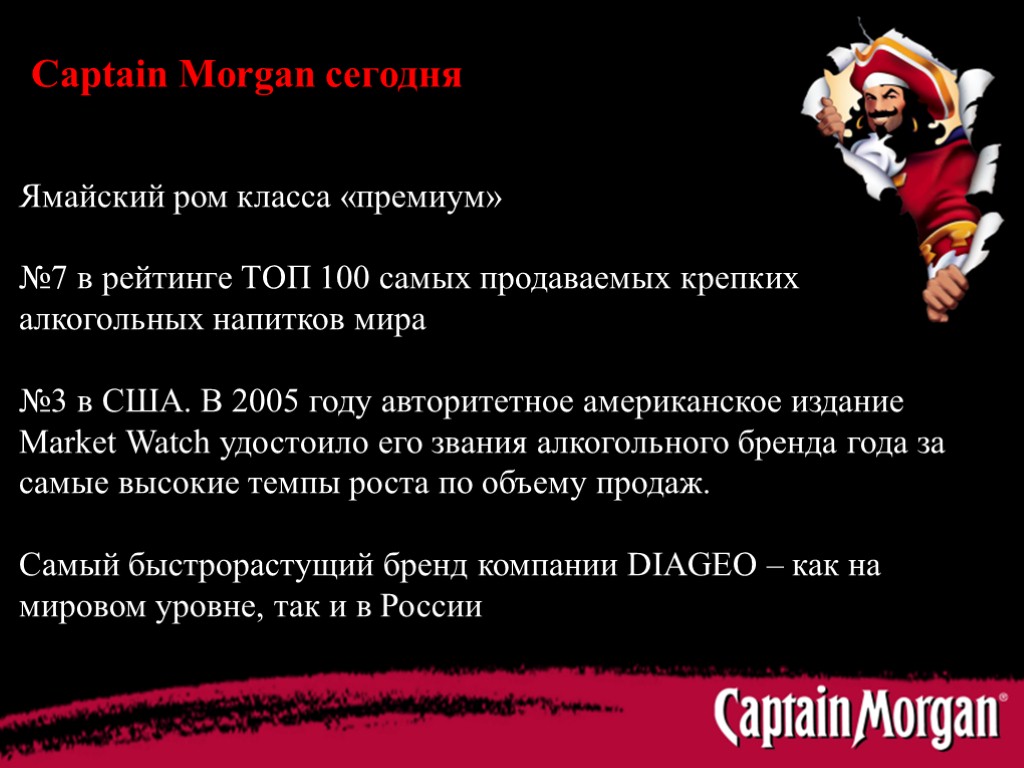 Captain Morgan сегодня

Ямайский ром класса «премиум»

№7 в рейтинге ТОП 100 самых продаваемых крепких алкогольных напитков мира

№3 в США. В 2005 году авторитетное американское издание Market Watch удостоило его звания алкогольного бренда года за самые высокие темпы роста по объему продаж.

Самый быстрорастущий бренд компании DIAGEO – как на мировом уровне, так и в России

Captain Morgan®